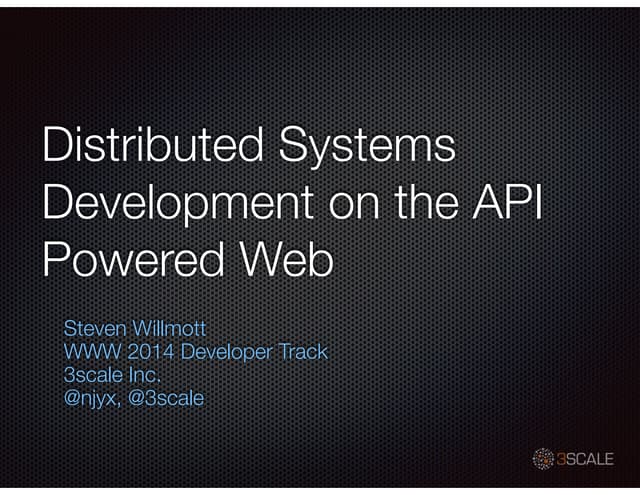 Distributed Systems Development on the API Powered Web

Steven Willmott
WWW 2014 Developer Track
3scale Inc.
@njyx, @3scale

3SCALE